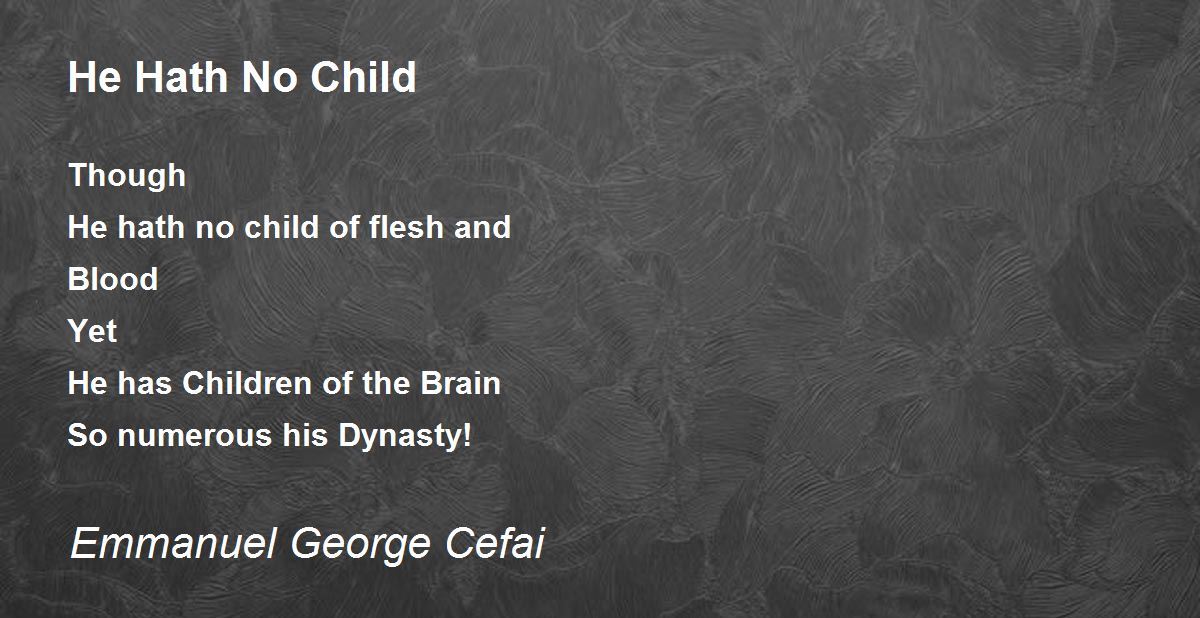 He Hath No Child

Though
He hath no child of flesh and
Blood
Yet
He has Children of the Brain
So numerous his Dynasty!

Emmanuel George Cefai